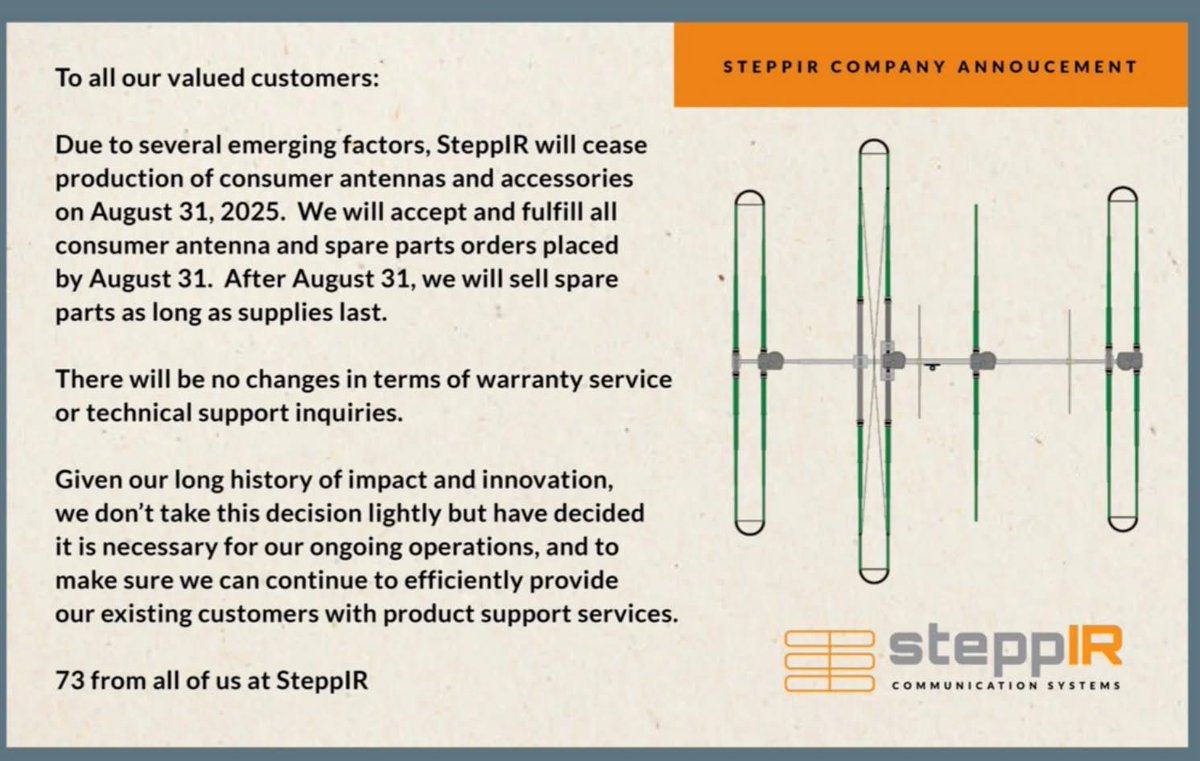 STEPPIR COMPANY ANNOUCEMENT

To all our valued customers:

Due to several emerging factors, SteppIR will cease production of consumer antennas and accessories on August 31, 2025. We will accept and fulfill all consumer antenna and spare parts orders placed by August 31. After August 31, we will sell spare parts as long as supplies last.

There will be no changes in terms of warranty service or technical support inquiries.

Given our long history of impact and innovation, we don't take this decision lightly but have decided it is necessary for our ongoing operations, and to make sure we can continue to efficiently provide our existing customers with product support services.

73 from all of us at SteppIR

steppIR
COMMUNICATION SYSTEMS